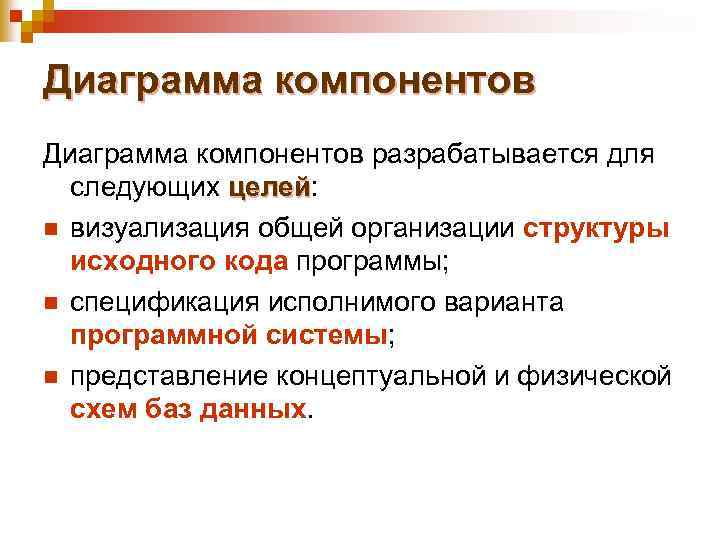 Диаграмма компонентов

Диаграмма компонентов разрабатывается для следующих целей:

визуализация общей организации структуры исходного кода программы;

спецификация исполнимого варианта программной системы;

представление концептуальной и физической схем баз данных.